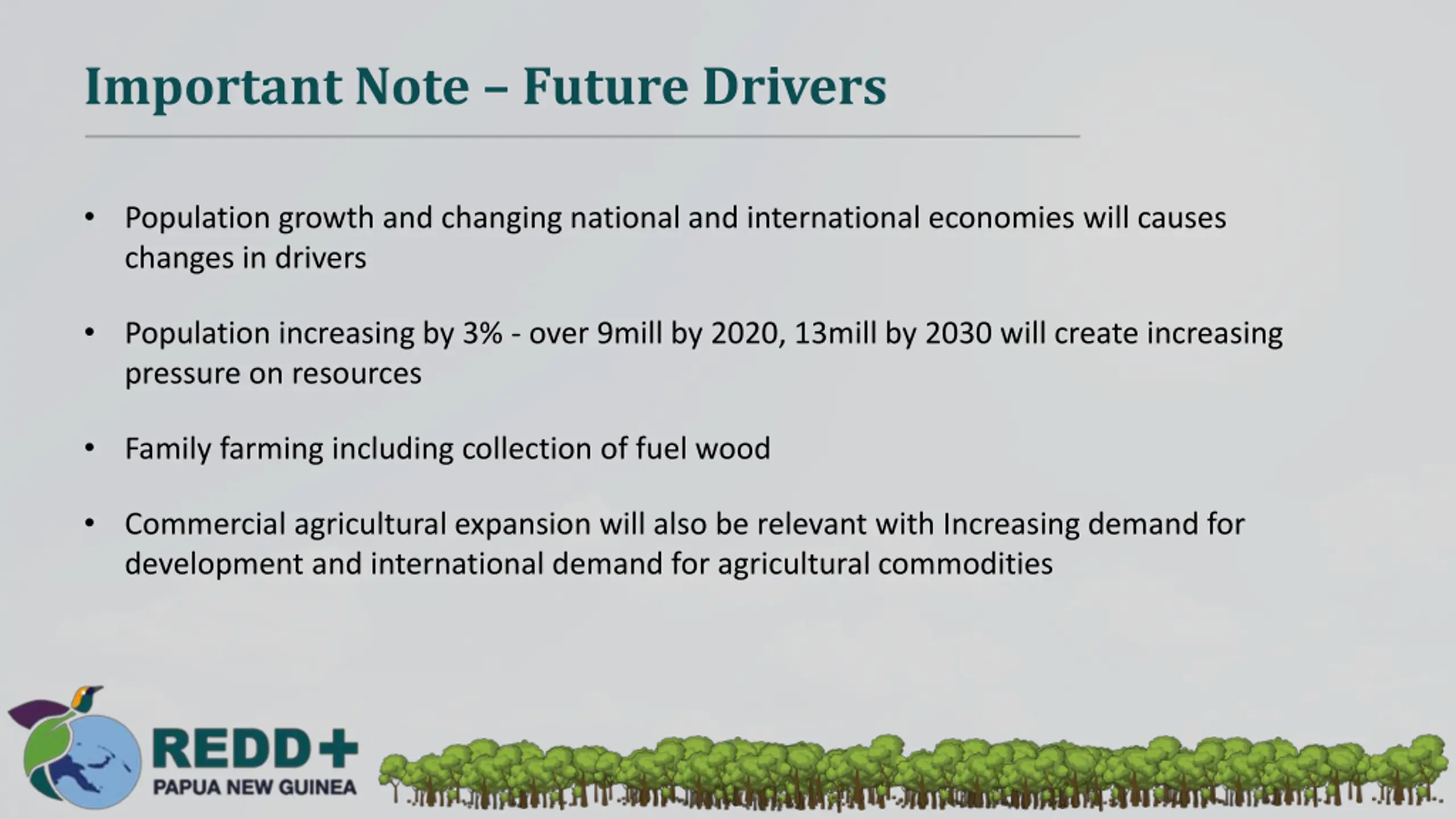 Important Note – Future Drivers

• Population growth and changing national and international economies will causes changes in drivers

• Population increasing by 3% - over 9mill by 2020, 13mill by 2030 will create increasing pressure on resources

• Family farming including collection of fuel wood

• Commercial agricultural expansion will also be relevant with Increasing demand for development and international demand for agricultural commodities

REDD+
PAPUA NEW GUINEA